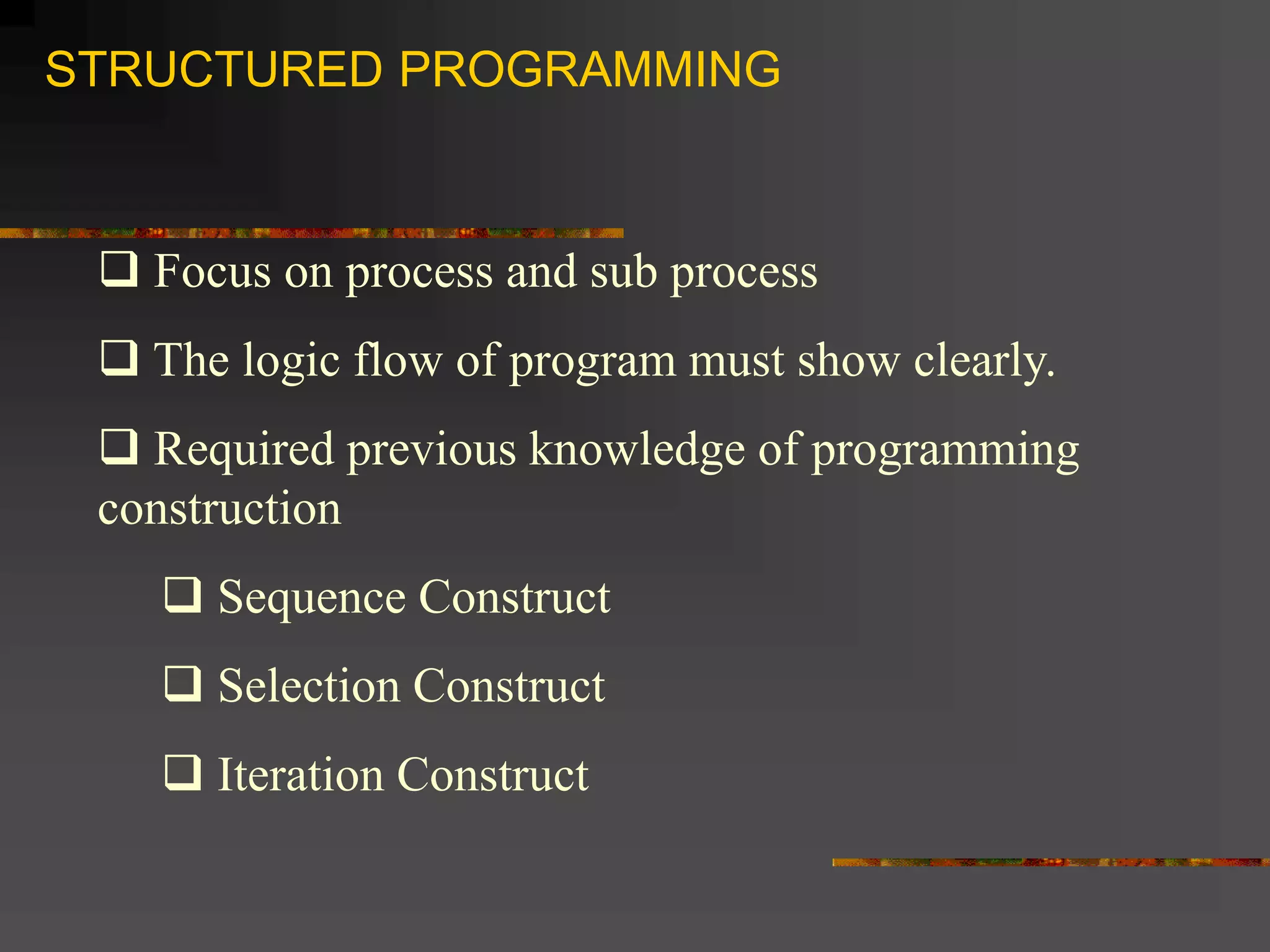 STRUCTURED PROGRAMMING

❑ Focus on process and sub process

❑ The logic flow of program must show clearly.

❑ Required previous knowledge of programming construction

❑ Sequence Construct

❑ Selection Construct

❑ Iteration Construct